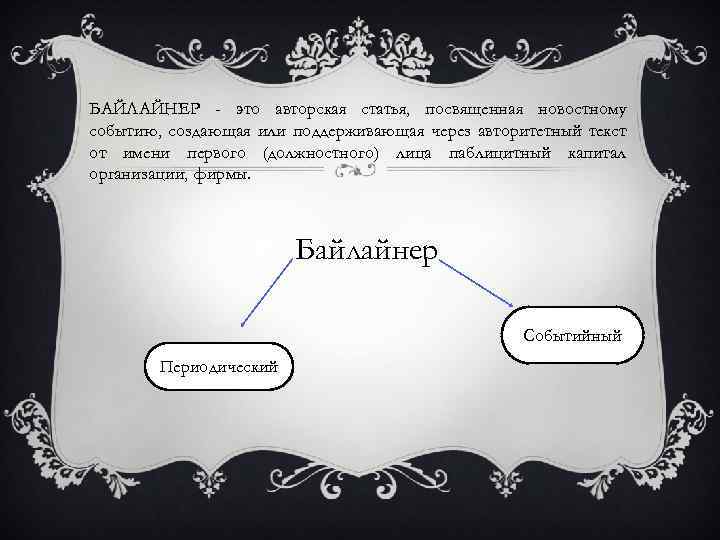 БАЙЛАЙНЕР - это авторская статья, посвященная новостному событию, создающая или поддерживающая через авторитетный текст от имени первого (должностного) лица паблицитный капитал организации, фирмы.

Байлайнер

Периодический

Событийный